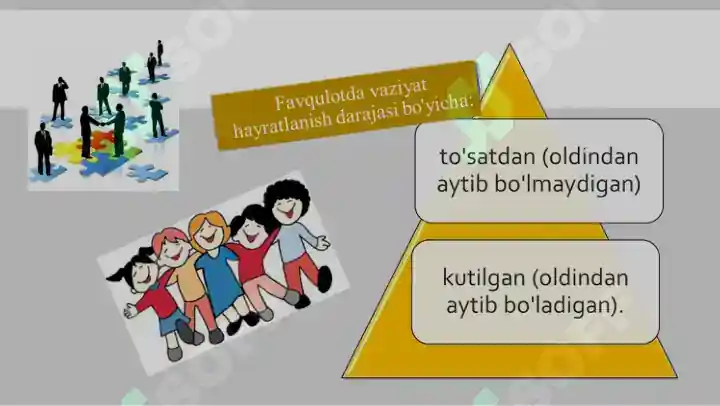 Favqulotda vaziyat hayratlanish darajasi bo'yicha:

to'satdan (oldindan aytib bo'lmaydigan)

kutilgan (oldindan aytib bo'ladigan).